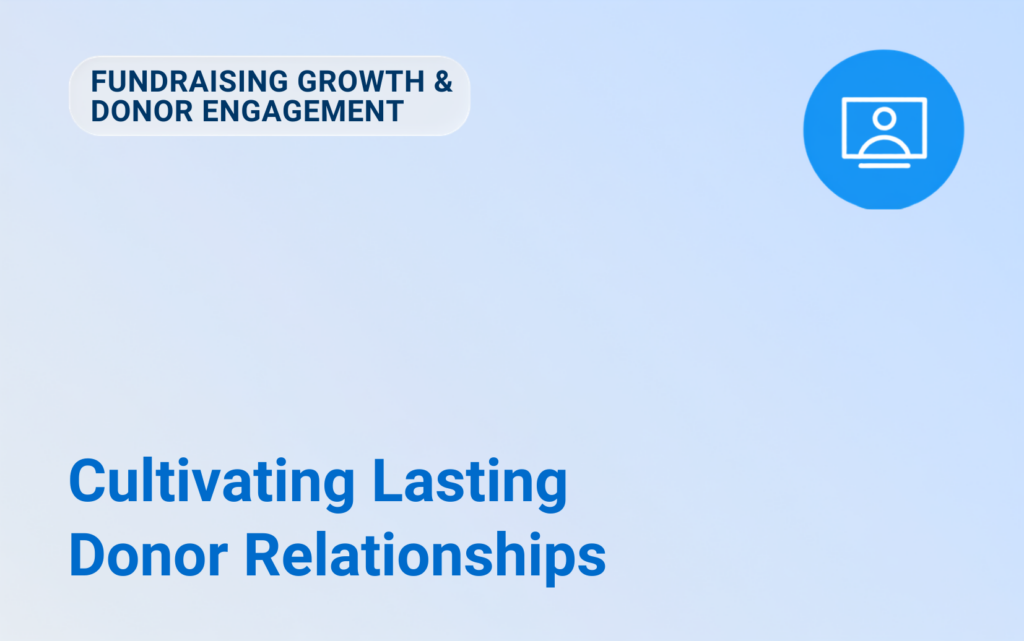 FUNDRAISING GROWTH & DONOR ENGAGEMENT

Cultivating Lasting Donor Relationships